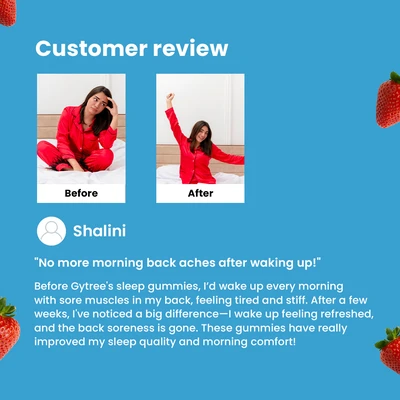 Customer review

Before

After

Shalini

"No more morning back aches after waking up!"

Before Gytree's sleep gummies, I'd wake up every morning with sore muscles in my back, feeling tired and stiff. After a few weeks, I've noticed a big difference—I wake up feeling refreshed, and the back soreness is gone. These gummies have really improved my sleep quality and morning comfort!